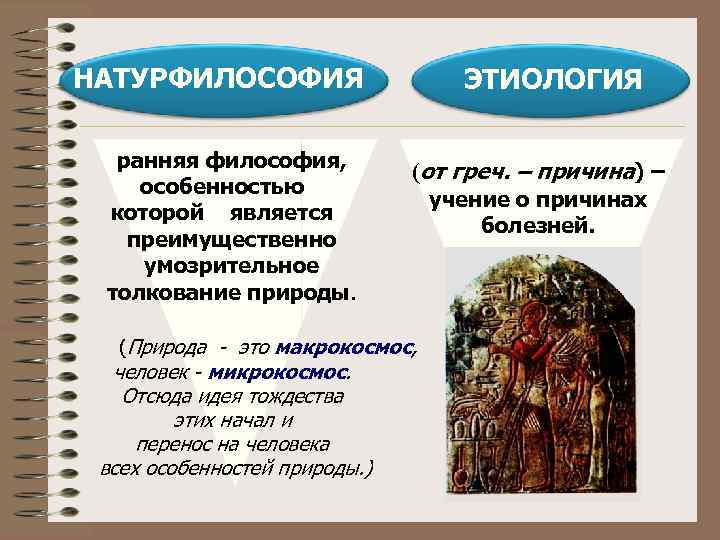 НАТУРФИЛОСОФИЯ

ранняя философия, особенностью которой является преимущественно умозрительное толкование природы.

(Природа - это макрокосмос, человек - микрокосмос. Отсюда идея тождества этих начал и перенос на человека всех особенностей природы.)

ЭТИОЛОГИЯ

(от греч. – причина) – учение о причинах болезней.